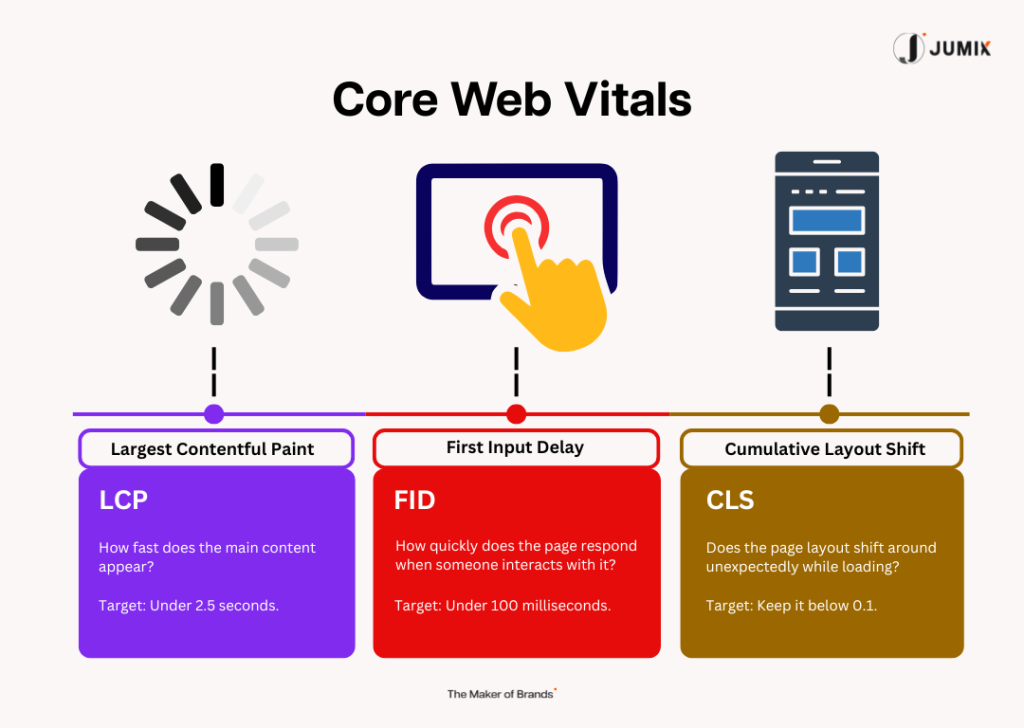 JUMIX

Core Web Vitals

Largest Contentful Paint

LCP

How fast does the main content appear?

Target: Under 2.5 seconds.

First Input Delay

FID

How quickly does the page respond when someone interacts with it?

Target: Under 100 milliseconds.

Cumulative Layout Shift

CLS

Does the page layout shift around unexpectedly while loading?

Target: Keep it below 0.1.

The Maker of Brands